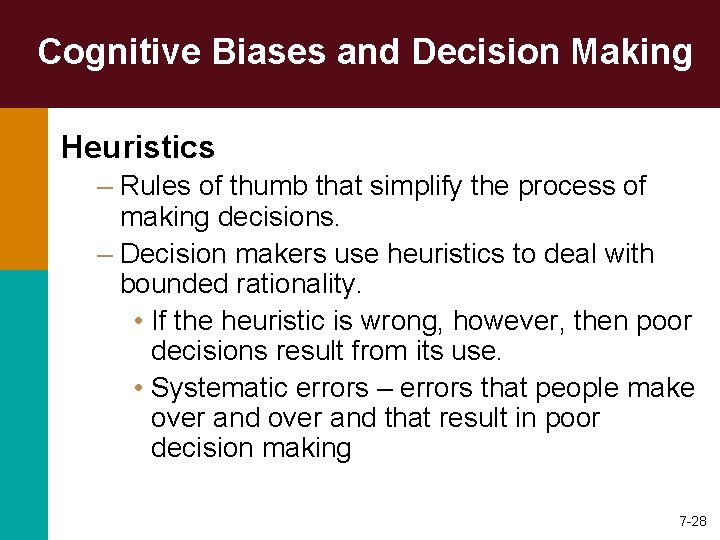 Cognitive Biases and Decision Making

Heuristics

– Rules of thumb that simplify the process of making decisions.

– Decision makers use heuristics to deal with bounded rationality.

• If the heuristic is wrong, however, then poor decisions result from its use.

• Systematic errors – errors that people make over and over and that result in poor decision making

7-28